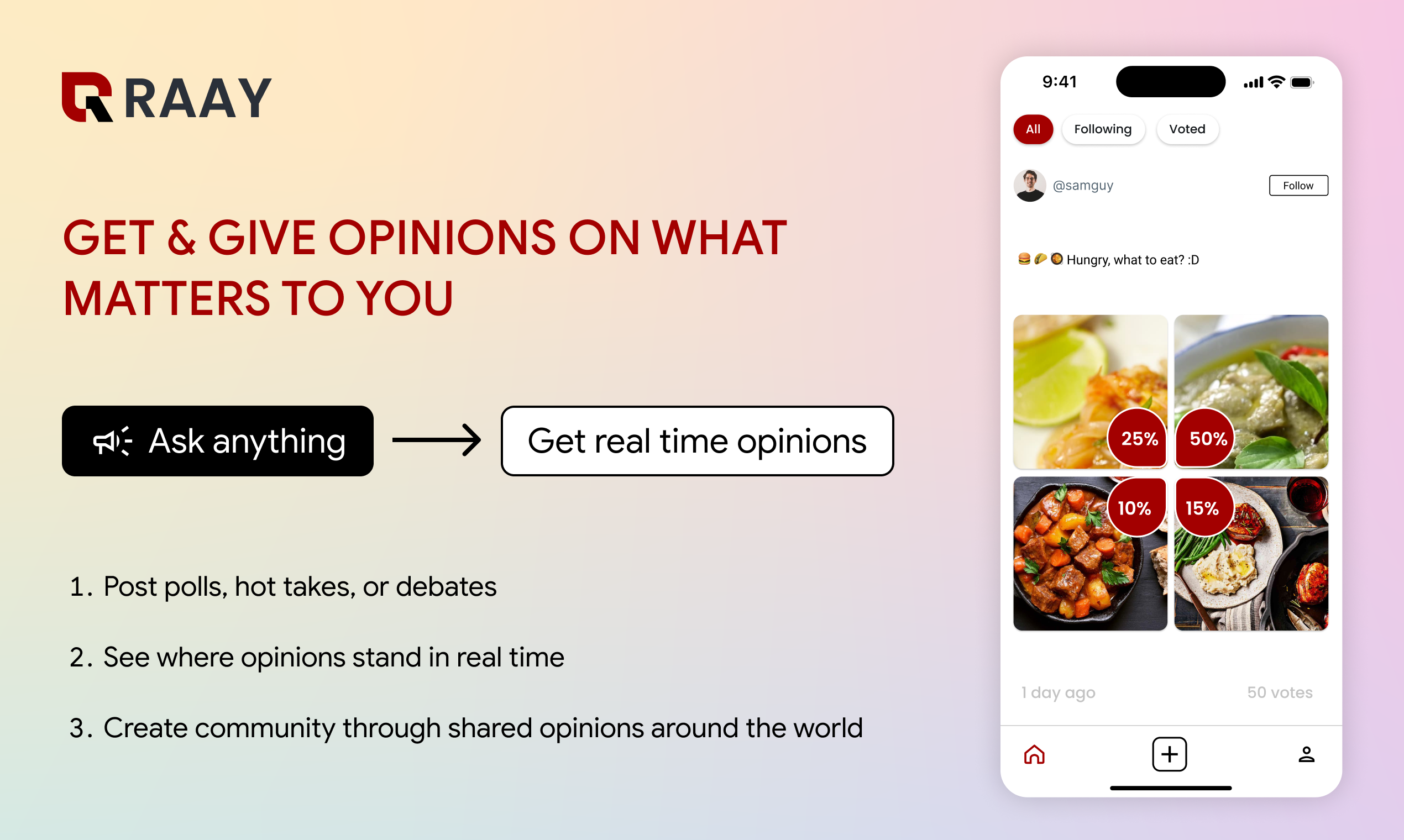 RAAY

GET & GIVE OPINIONS ON WHAT MATTERS TO YOU

Ask anything

Get real time opinions

1. Post polls, hot takes, or debates

2. See where opinions stand in real time

3. Create community through shared opinions around the world

9:41

All
Following
Voted

@samguy
Follow

🍔🌮🥘 Hungry, what to eat? :D

25%
50%
10%
15%

1 day ago
50 votes